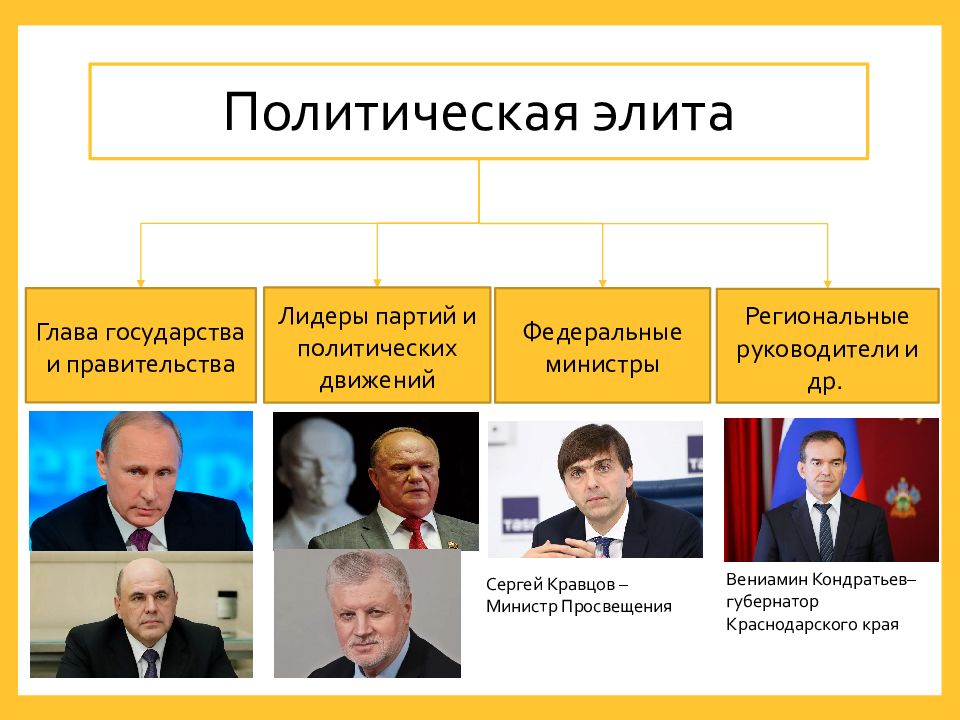 Политическая элита

Глава государства и правительства

Лидеры партий и политических движений

Федеральные министры

Региональные руководители и др.

Сергей Кравцов – Министр Просвещения

Вениамин Кондратьев– губернатор Краснодарского края